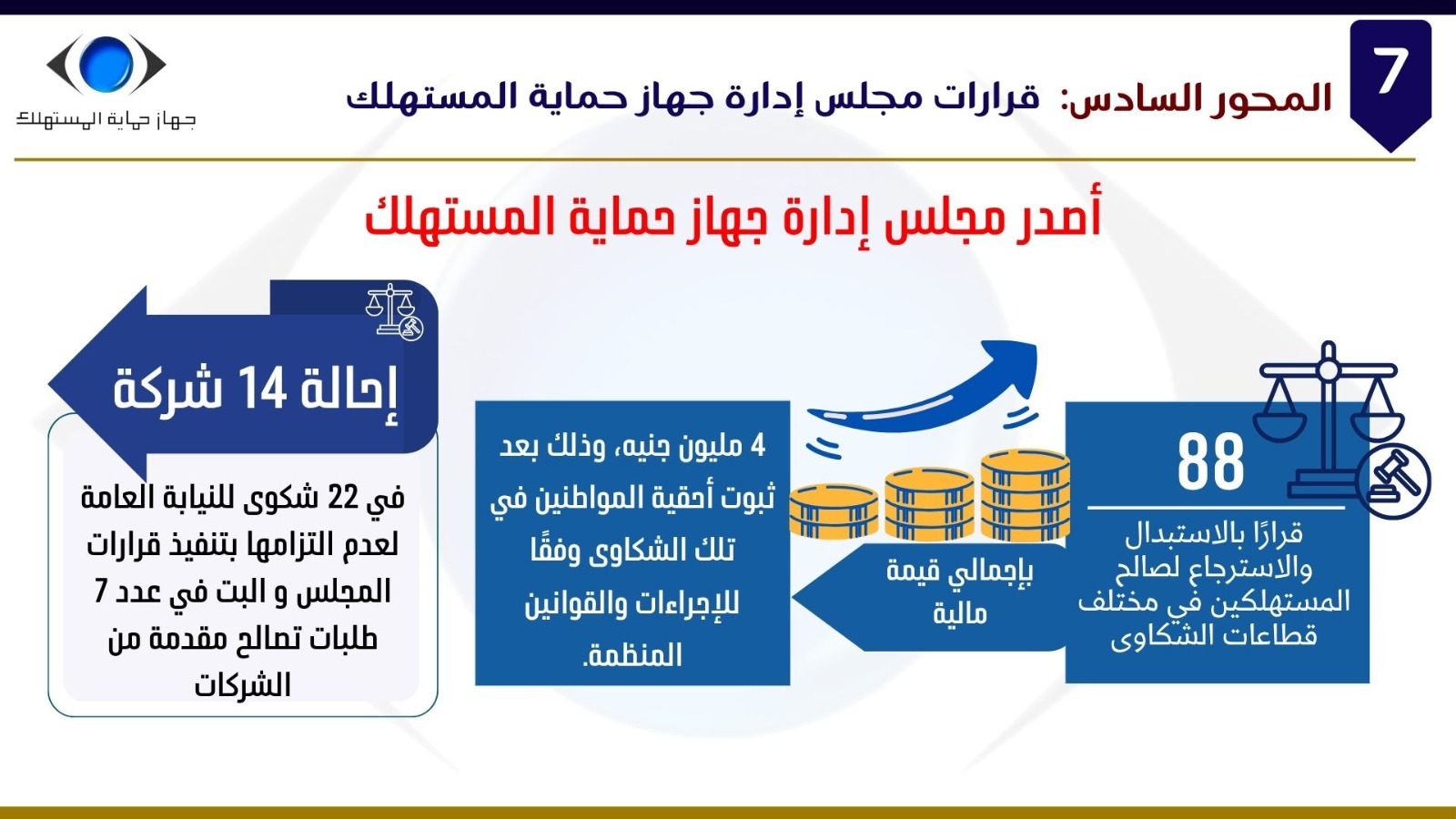 7

المحور السادس: قرارات مجلس إدارة جهاز حماية المستهلك

جهاز حماية المستهلك

أصدر مجلس إدارة جهاز حماية المستهلك

88

قرارًا بالاستبدال والاسترجاع لصالح المستهلكين في مختلف قطاعات الشكاوى

بإجمالي قيمة مالية

4 مليون جنيه، وذلك بعد ثبوت أحقية المواطنين في تلك الشكاوى وفقًا للإجراءات والقوانين المنظمة.

إحالة 14 شركة

في 22 شكوى للنيابة العامة لعدم التزامها بتنفيذ قرارات المجلس و البت في عدد 7 طلبات تصالح مقدمة من الشركات